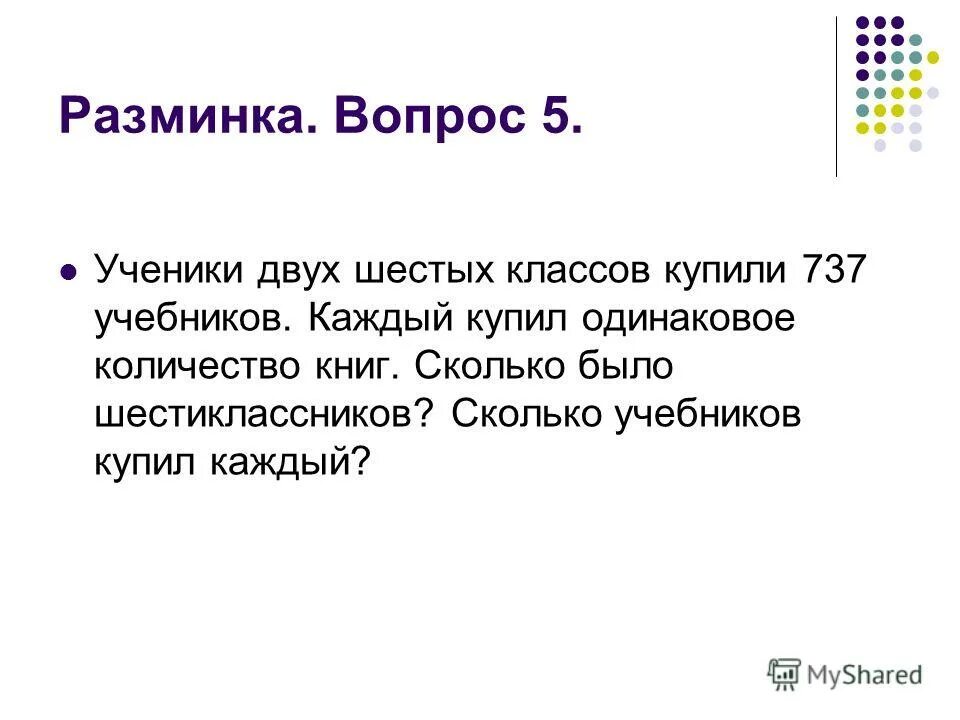 Разминка. Вопрос 5.

Ученики двух шестых классов купили 737 учебников. Каждый купил одинаковое количество книг. Сколько было шестиклассников? Сколько учебников купил каждый?

MyShared